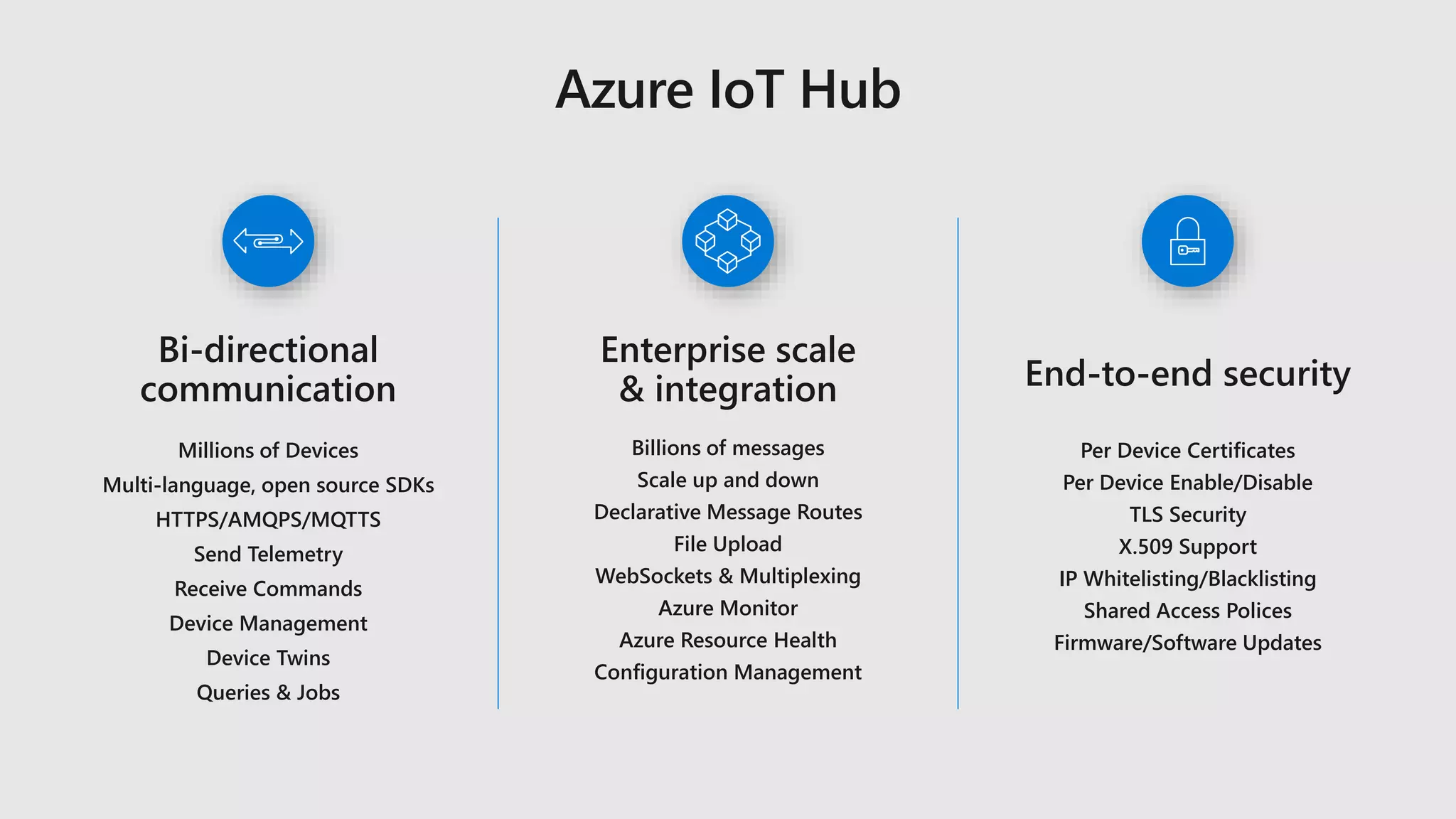 Azure IoT Hub

Bi-directional communication

Millions of Devices
Multi-language, open source SDKs
HTTPS/AMQPS/MQTTS
Send Telemetry
Receive Commands
Device Management
Device Twins
Queries & Jobs

Enterprise scale & integration

Billions of messages
Scale up and down
Declarative Message Routes
File Upload
WebSockets & Multiplexing
Azure Monitor
Azure Resource Health
Configuration Management

End-to-end security

Per Device Certificates
Per Device Enable/Disable
TLS Security
X.509 Support
IP Whitelisting/Blacklisting
Shared Access Polices
Firmware/Software Updates